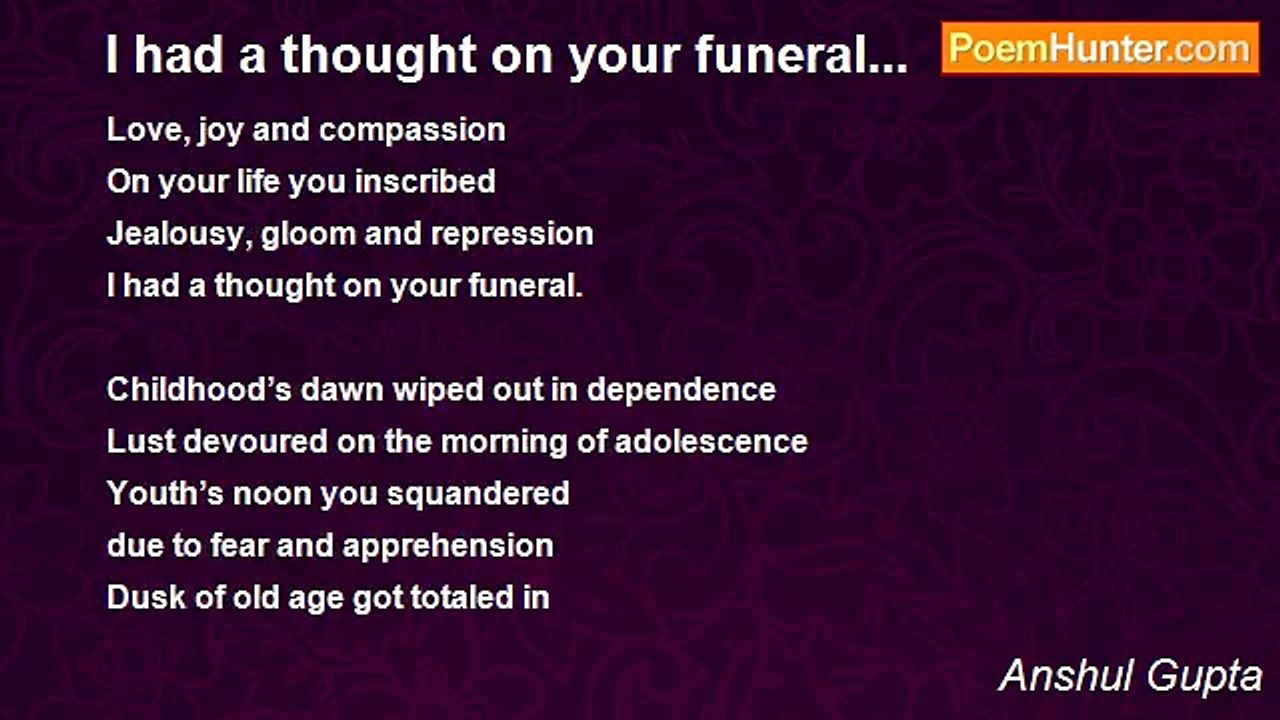 I had a thought on your funeral...

PoemHunter.com

Love, joy and compassion
On your life you inscribed
Jealousy, gloom and repression
I had a thought on your funeral.

Childhood’s dawn wiped out in dependence
Lust devoured on the morning of adolescence
Youth’s noon you squandered
due to fear and apprehension
Dusk of old age got totaled in

Anshul Gupta